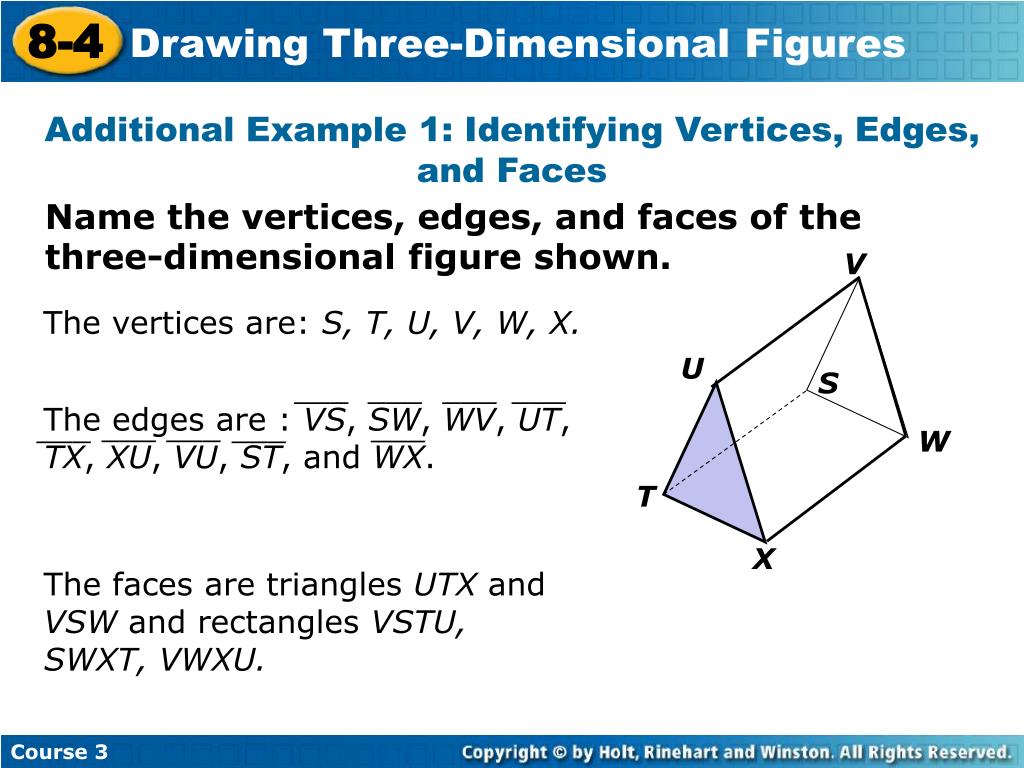 8-4 Drawing Three-Dimensional Figures

Additional Example 1: Identifying Vertices, Edges, and Faces

Name the vertices, edges, and faces of the three-dimensional figure shown.

The vertices are: S, T, U, V, W, X.

The edges are : $\overline{VS}$, $\overline{SW}$, $\overline{WV}$, $\overline{UT}$, $\overline{TX}$, $\overline{XU}$, $\overline{VU}$, $\overline{ST}$, and $\overline{WX}$.

The faces are triangles UTX and VSW and rectangles VSTU, SWXT, VWXU.

V
U
S
W
T
X

Course 3
Copyright © by Holt, Rinehart and Winston. All Rights Reserved.